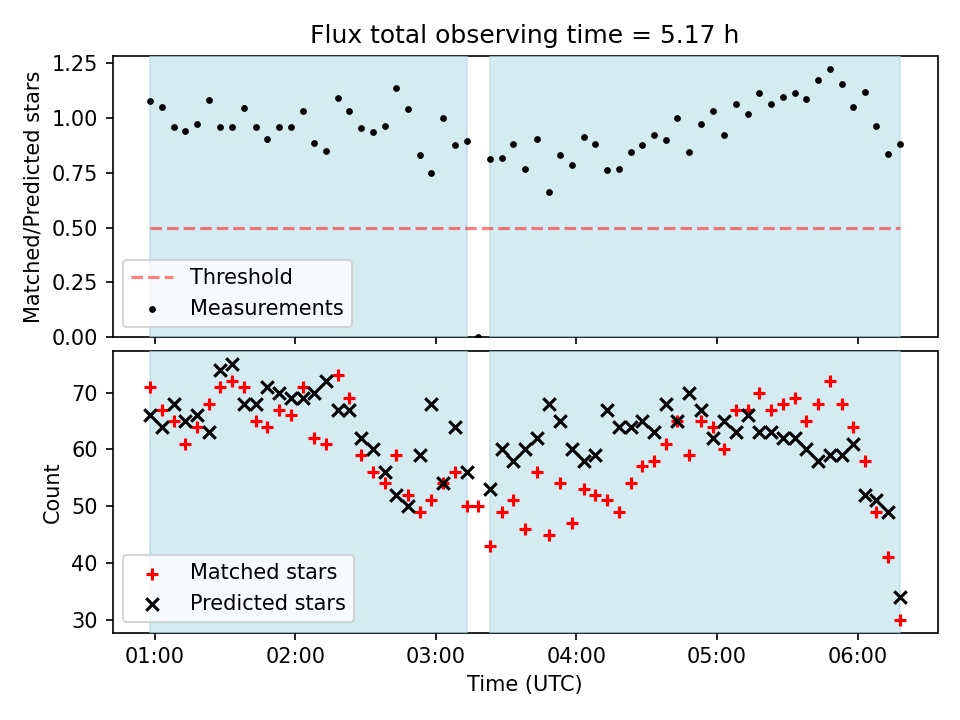 Flux total observing time = 5.17 h

Matched/Predicted stars

1.25
1.00
0.75
0.50
0.25
0.00

Threshold
Measurements

Count

70
60
50
40
30

Matched stars
Predicted stars

01:00
02:00
03:00
04:00
05:00
06:00

Time (UTC)